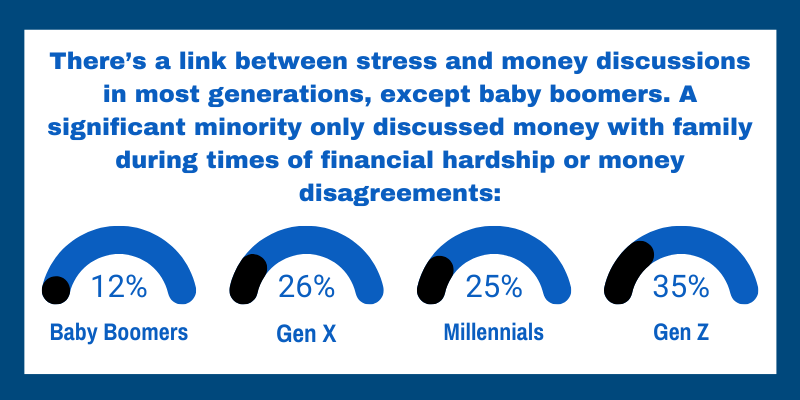 There's a link between stress and money discussions in most generations, except baby boomers. A significant minority only discussed money with family during times of financial hardship or money disagreements:

12%
Baby Boomers

26%
Gen X

25%
Millennials

35%
Gen Z